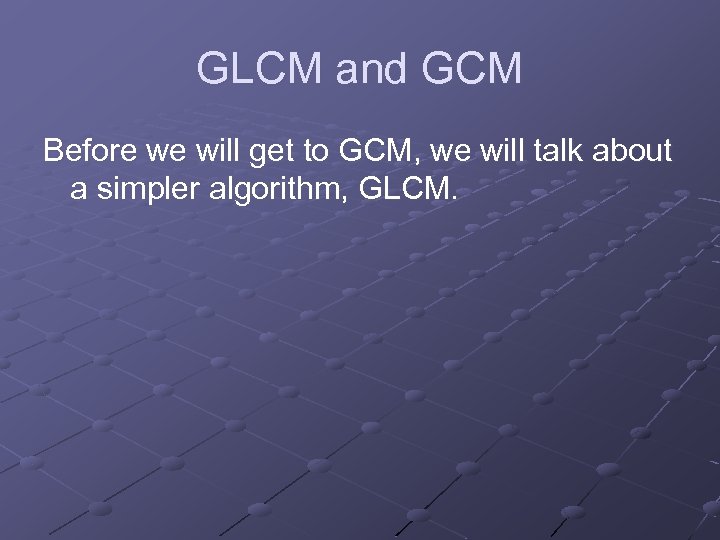 GLCM and GCM

Before we will get to GCM, we will talk about a simpler algorithm, GLCM.